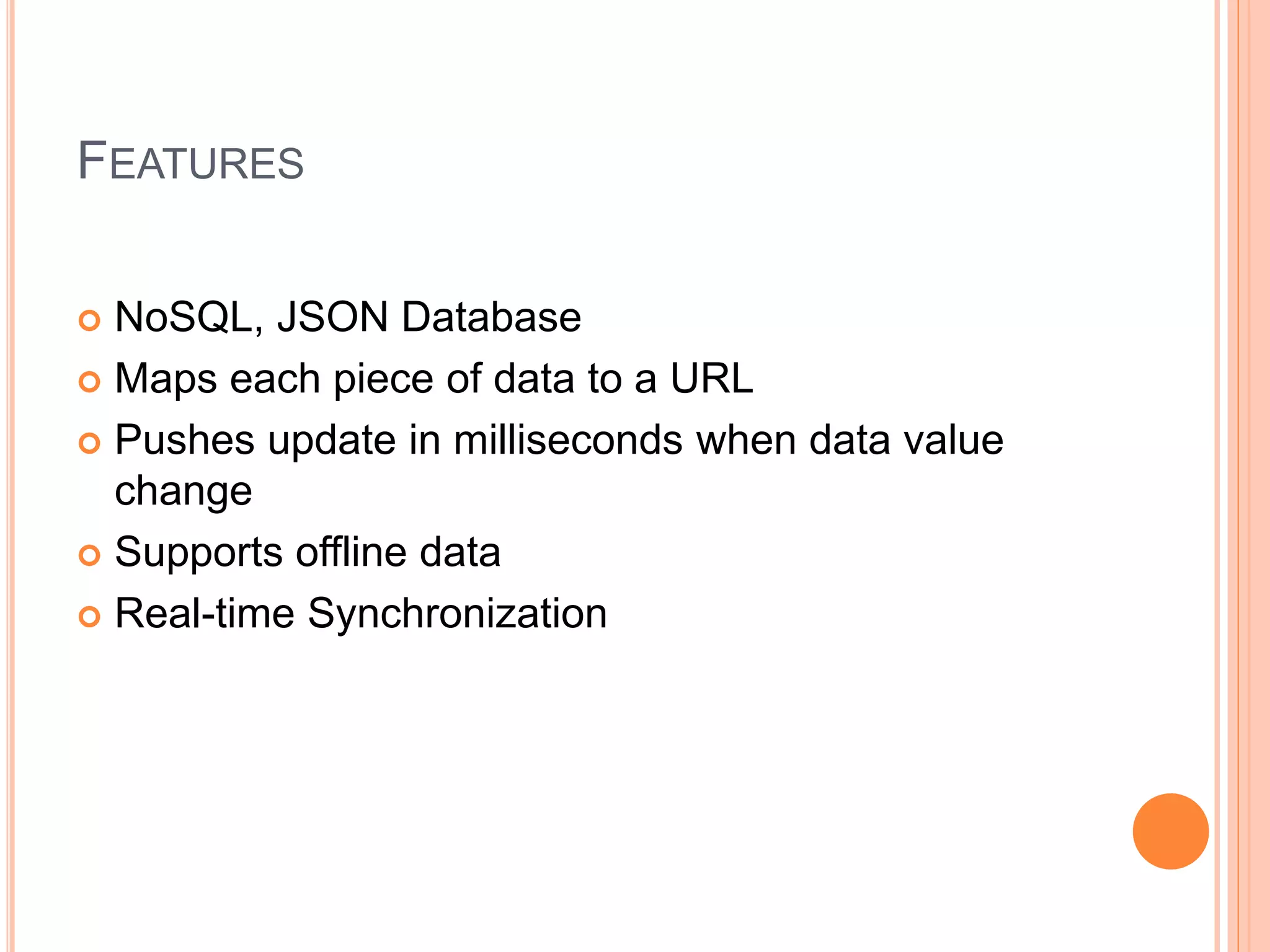 FEATURES

NoSQL, JSON Database

Maps each piece of data to a URL

Pushes update in milliseconds when data value change

Supports offline data

Real-time Synchronization